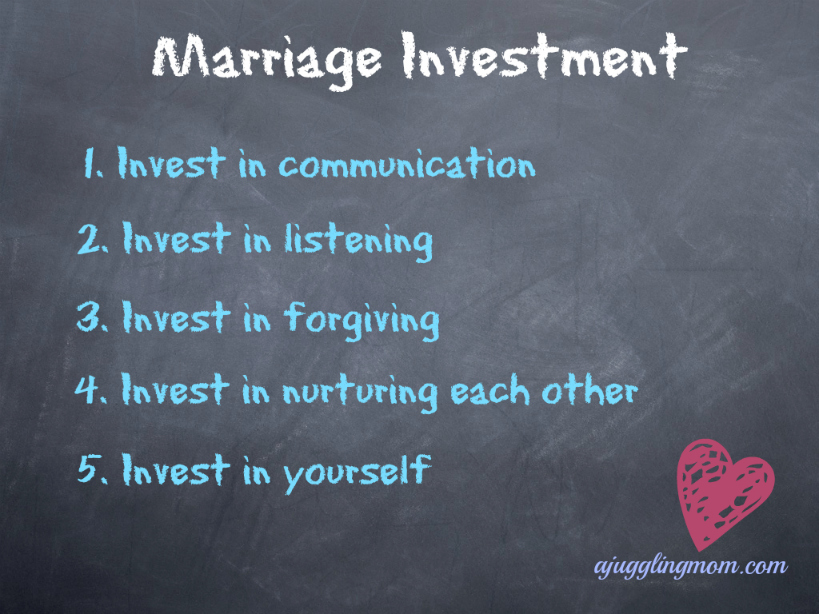 Marriage Investment

1. Invest in communication

2. Invest in listening

3. Invest in forgiving

4. Invest in nurturing each other

5. Invest in yourself

ajugglingmom.com